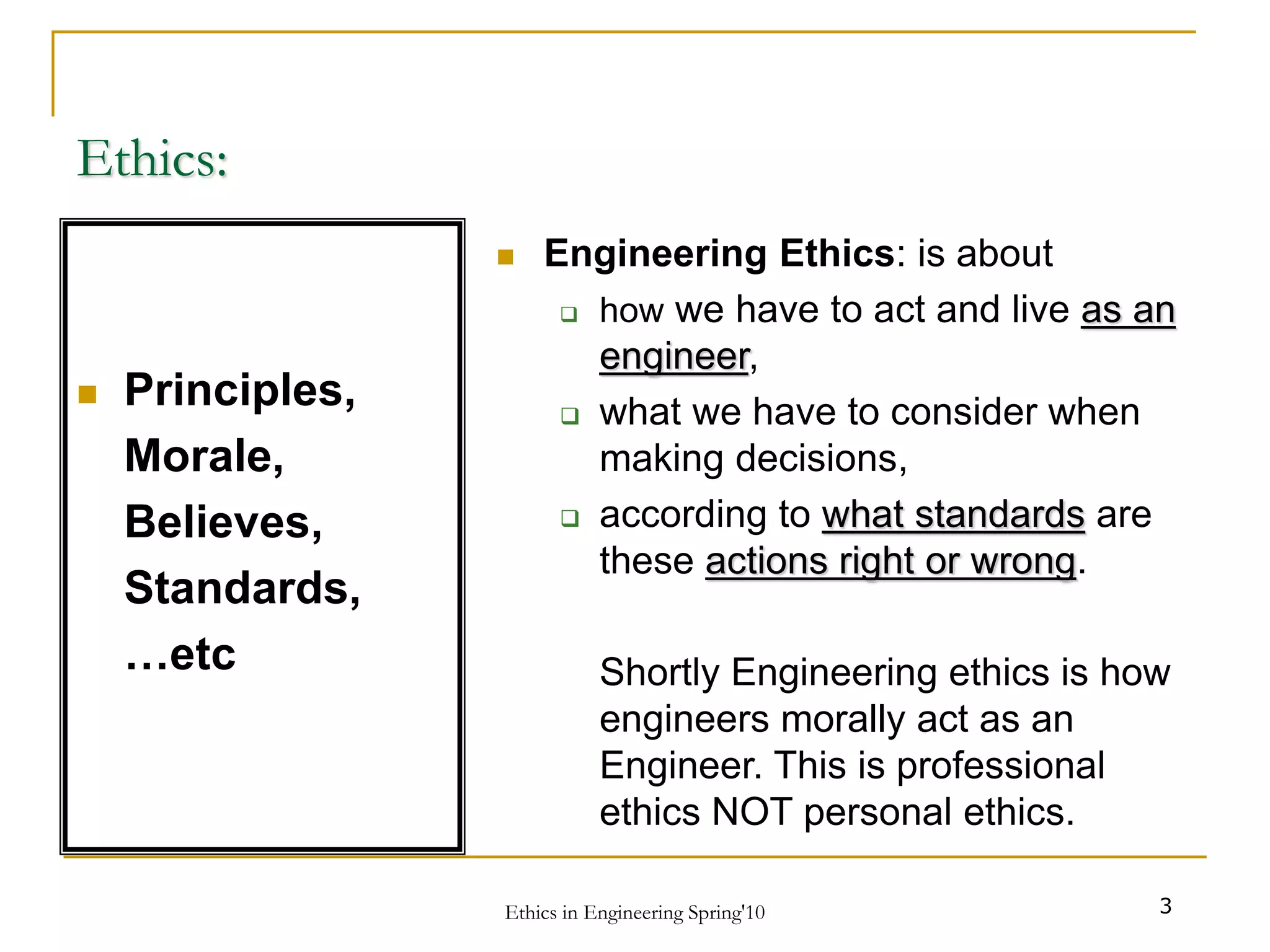 Ethics:

Principles, Morale, Believes, Standards, …etc

Engineering Ethics: is about
how we have to act and live as an engineer,
what we have to consider when making decisions,
according to what standards are these actions right or wrong.

Shortly Engineering ethics is how engineers morally act as an Engineer. This is professional ethics NOT personal ethics.

Ethics in Engineering Spring'10

3